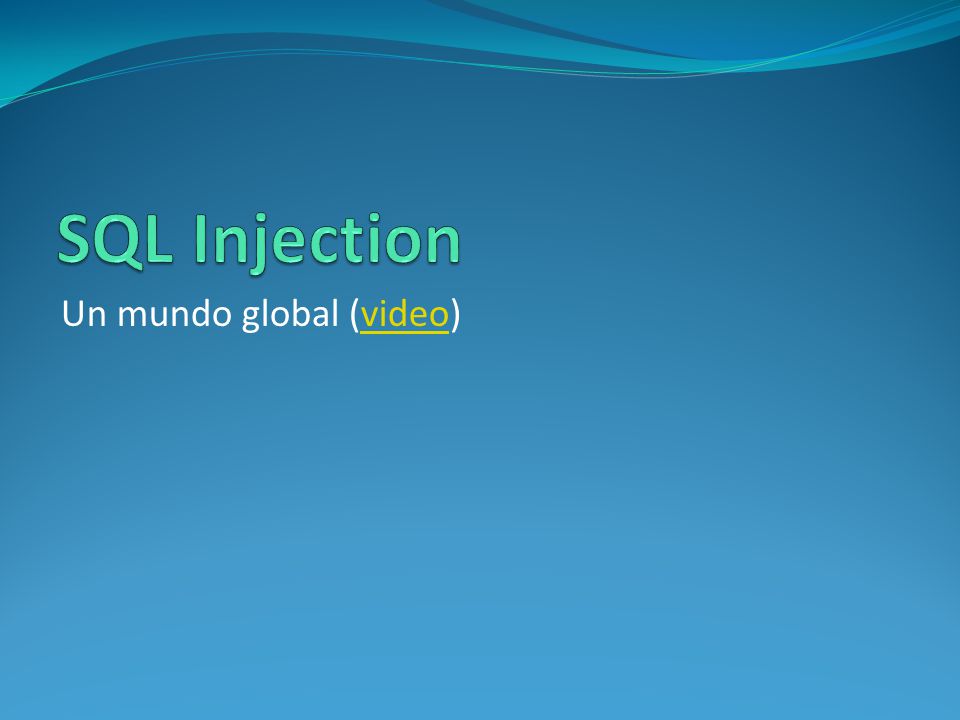 SQL Injection

Un mundo global (video)